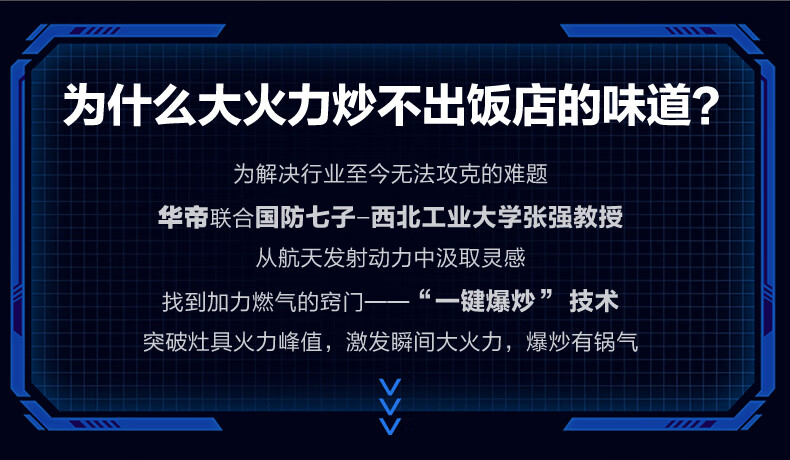 为什么大火力炒不出饭店的味道？

为解决行业至今无法攻克的难题

华帝联合国防七子–西北工业大学张强教授

从航天发射动力中汲取灵感

找到加力燃气的窍门——“一键爆炒”技术

突破灶具火力峰值，激发瞬间大火力，爆炒有锅气